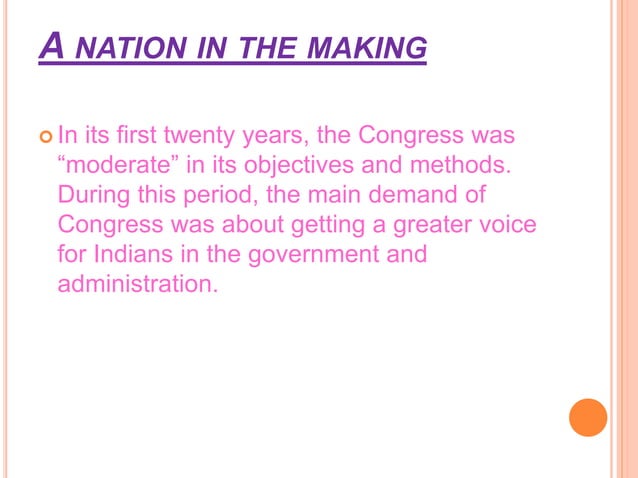 A NATION IN THE MAKING

In its first twenty years, the Congress was “moderate” in its objectives and methods. During this period, the main demand of Congress was about getting a greater voice for Indians in the government and administration.